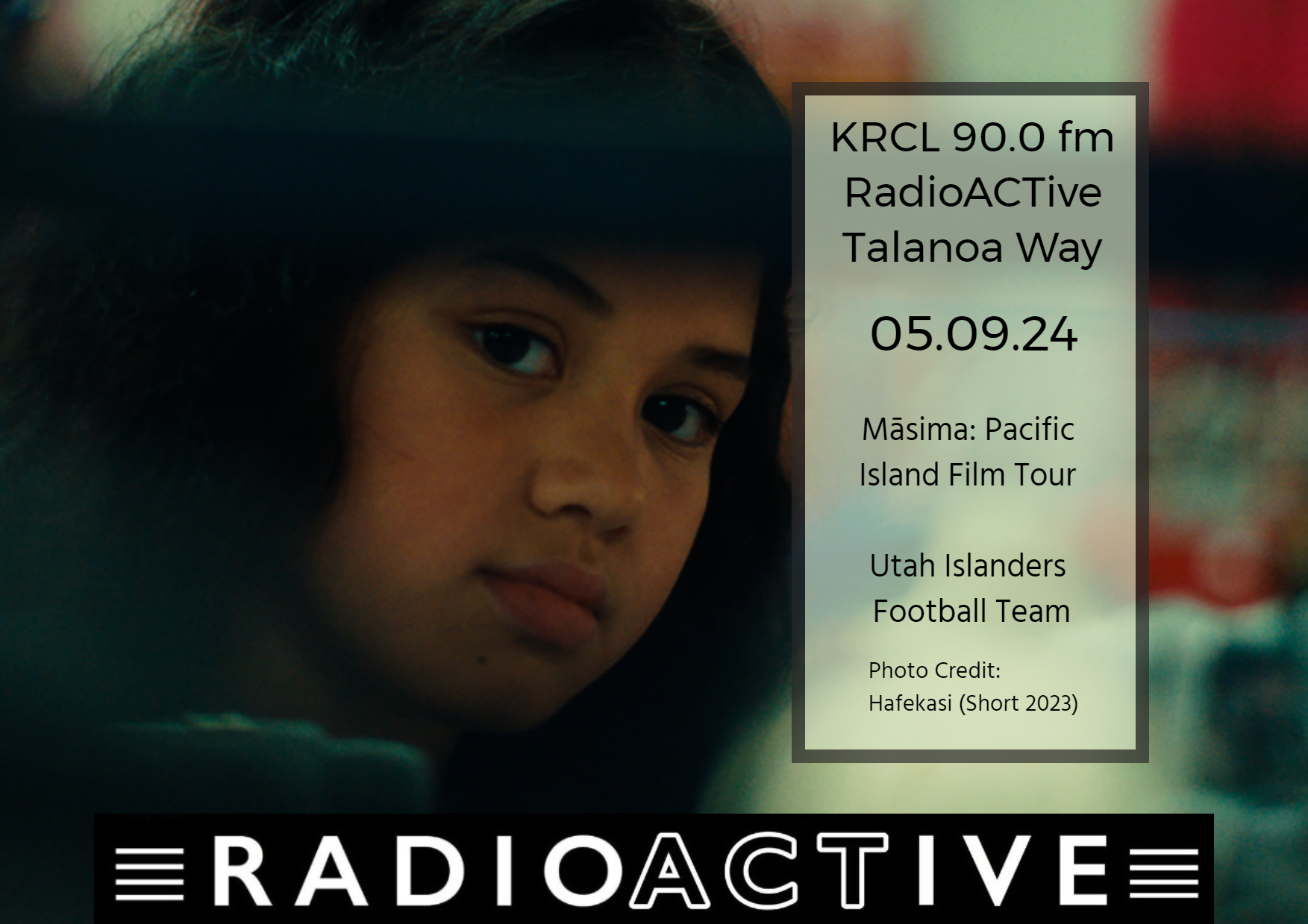 KRCL 90.0 fm
RadioACTive
Talanoa Way

05.09.24

Māsima: Pacific Island Film Tour

Utah Islanders Football Team

Photo Credit:
Hafekasi (Short 2023)

RADIOACTIVE